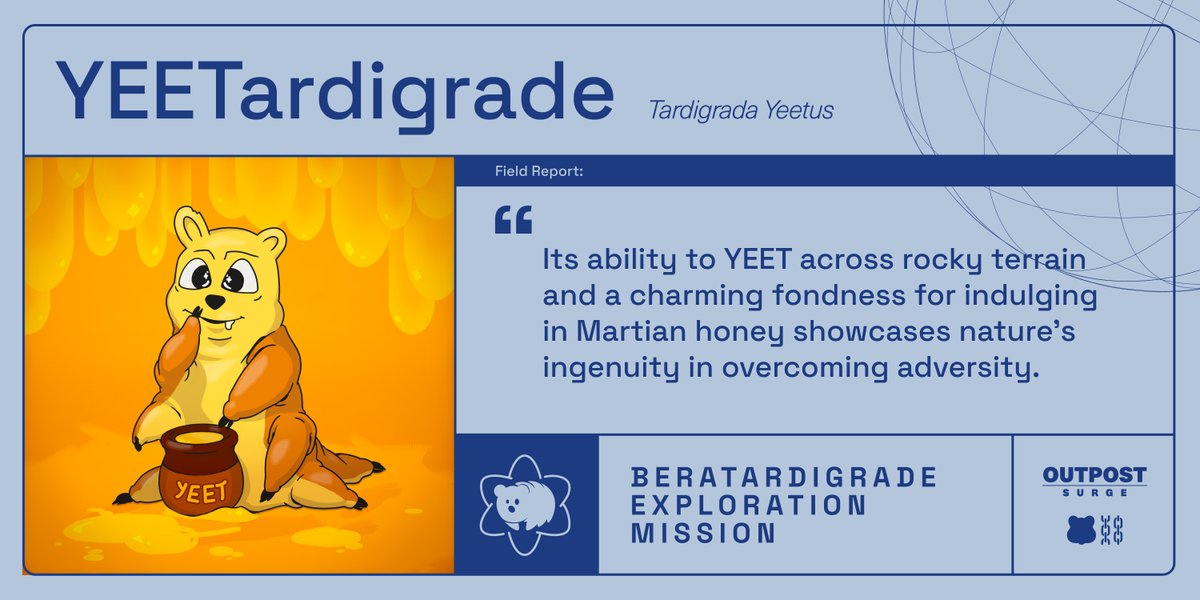 YEETardigrade

Tardigrada Yeetus

Field Report:

“

Its ability to YEET across rocky terrain and a charming fondness for indulging in Martian honey showcases nature’s ingenuity in overcoming adversity.

YEET

BERATARDIGRADE EXPLORATION MISSION

OUTPOST SURGE